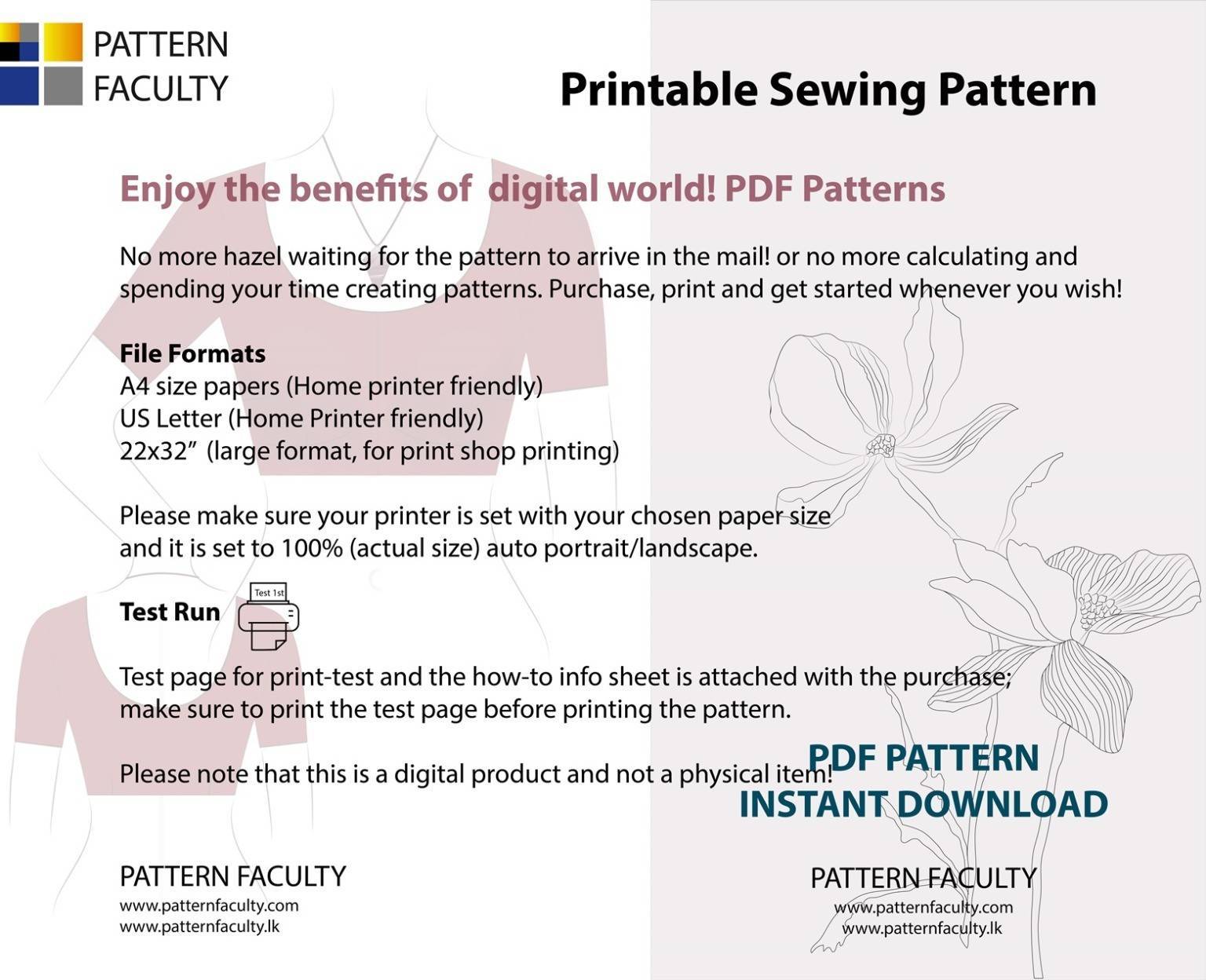 PATTERN FACULTY

Printable Sewing Pattern

Enjoy the benefits of digital world! PDF Patterns

No more hazel waiting for the pattern to arrive in the mail! or no more calculating and spending your time creating patterns. Purchase, print and get started whenever you wish!

File Formats
A4 size papers (Home printer friendly)
US Letter (Home Printer friendly)
22x32” (large format, for print shop printing)

Please make sure your printer is set with your chosen paper size and it is set to 100% (actual size) auto portrait/landscape.

Test Run

Test 1st

Test page for print-test and the how-to info sheet is attached with the purchase; make sure to print the test page before printing the pattern.

Please note that this is a digital product and not a physical item!

PDF PATTERN
INSTANT DOWNLOAD

PATTERN FACULTY
www.patternfaculty.com
www.patternfaculty.lk

PATTERN FACULTY
www.patternfaculty.com
www.patternfaculty.lk